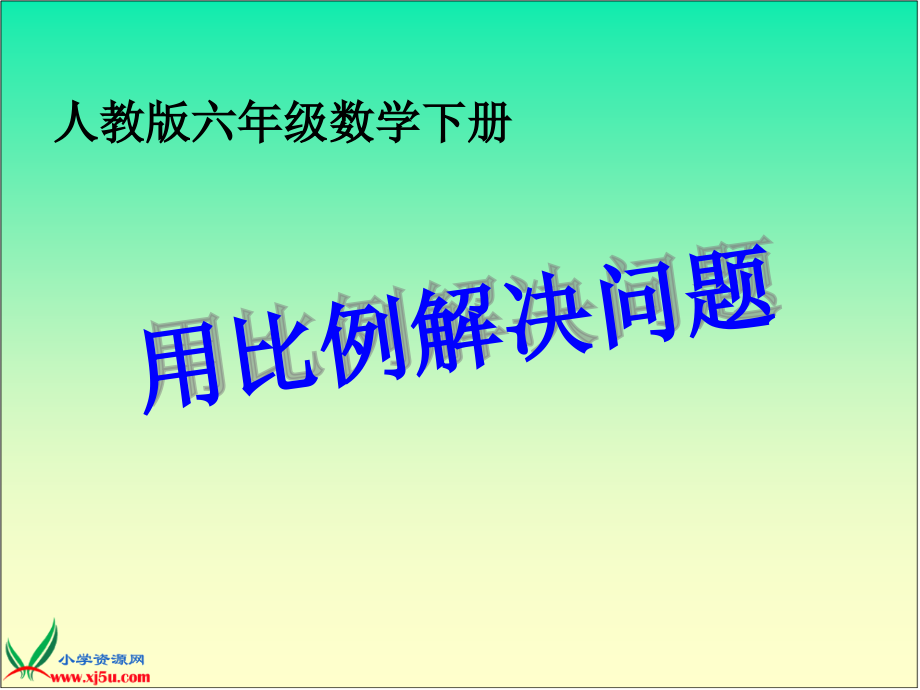 人教版六年级数学下册

用比例解决问题

小学资源网
www.xj5u.com